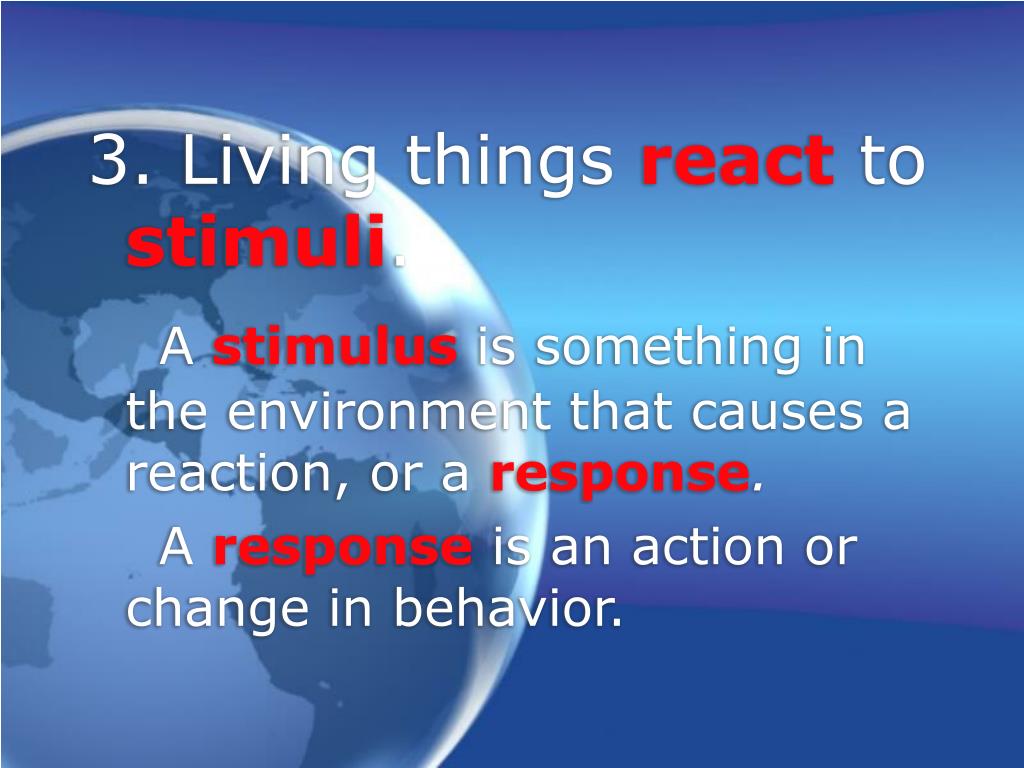 3. Living things react to stimuli.

A stimulus is something in the environment that causes a reaction, or a response.

A response is an action or change in behavior.